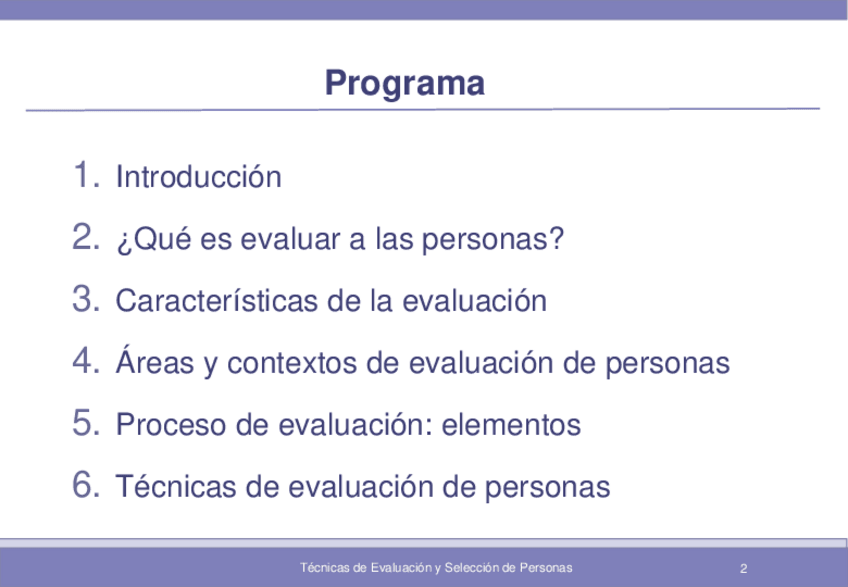 Programa

1. Introducción
2. ¿Qué es evaluar a las personas?
3. Características de la evaluación
4. Áreas y contextos de evaluación de personas
5. Proceso de evaluación: elementos
6. Técnicas de evaluación de personas

Técnicas de Evaluación y Selección de Personas 2